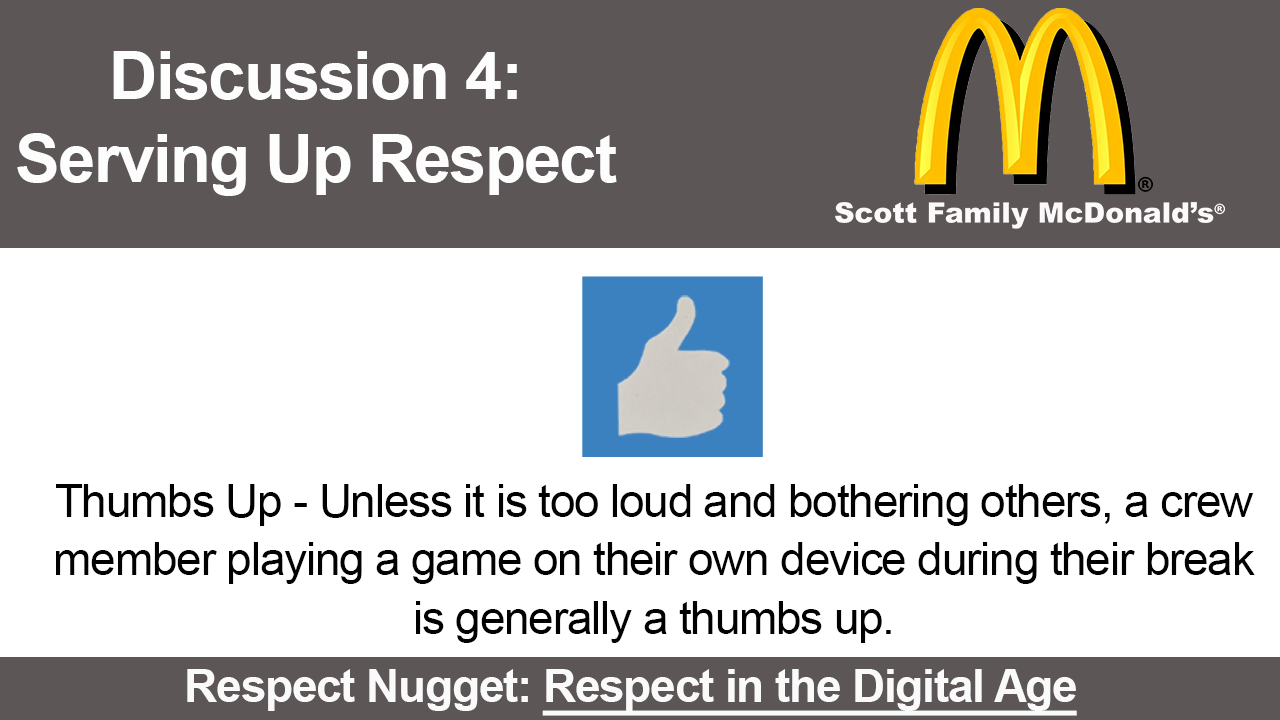 Discussion 4:
Serving Up Respect

®
Scott Family McDonald's®

Thumbs Up - Unless it is too loud and bothering others, a crew member playing a game on their own device during their break is generally a thumbs up.

Respect Nugget: Respect in the Digital Age